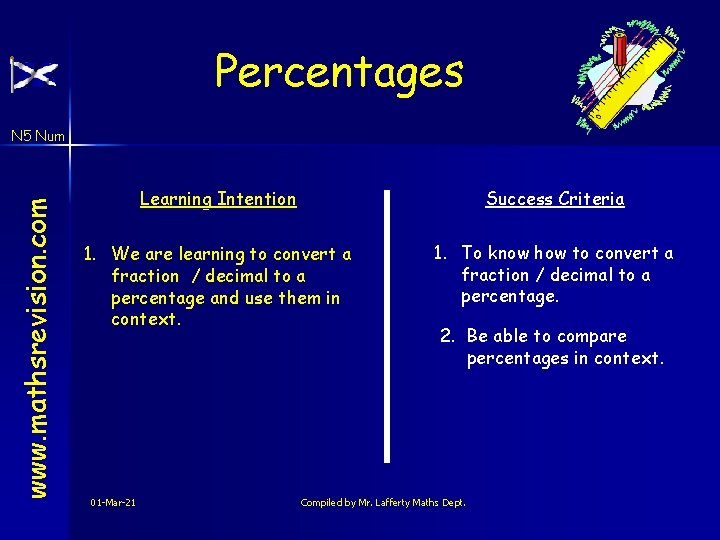 Percentages

N5 Num

www.mathsrevision.com

Learning Intention

1. We are learning to convert a fraction / decimal to a percentage and use them in context.

Success Criteria

1. To know how to convert a fraction / decimal to a percentage.

2. Be able to compare percentages in context.

01-Mar-21

Compiled by Mr. Lafferty Maths Dept.